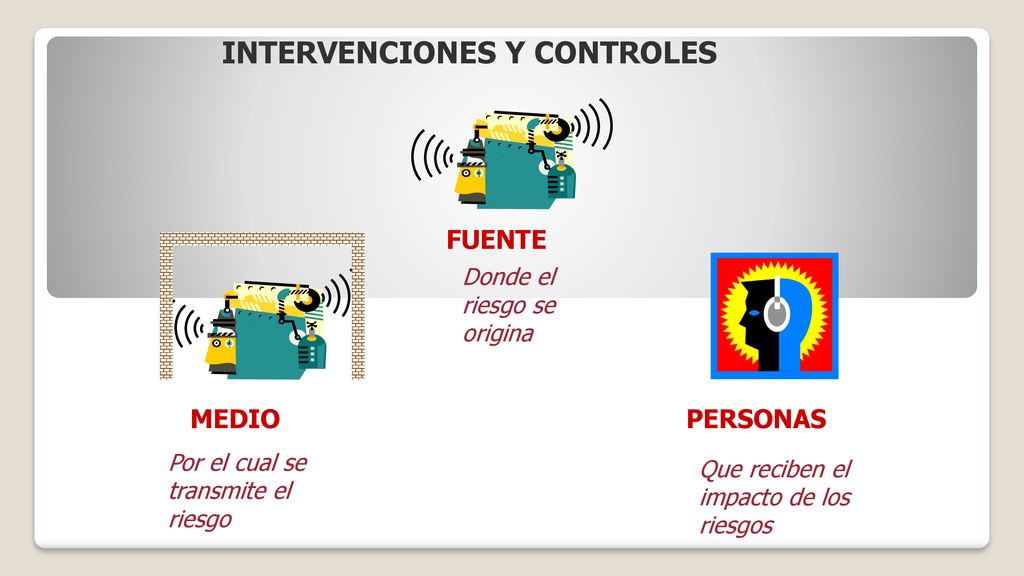 INTERVENCIONES Y CONTROLES

FUENTE

Donde el riesgo se origina

MEDIO

Por el cual se transmite el riesgo

PERSONAS

Que reciben el impacto de los riesgos